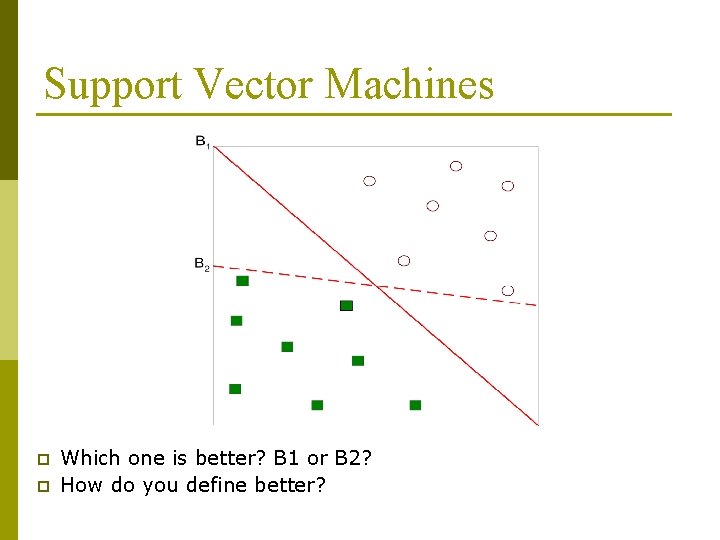 Support Vector Machines

$B_1$

$B_2$

Which one is better? B1 or B2?
How do you define better?